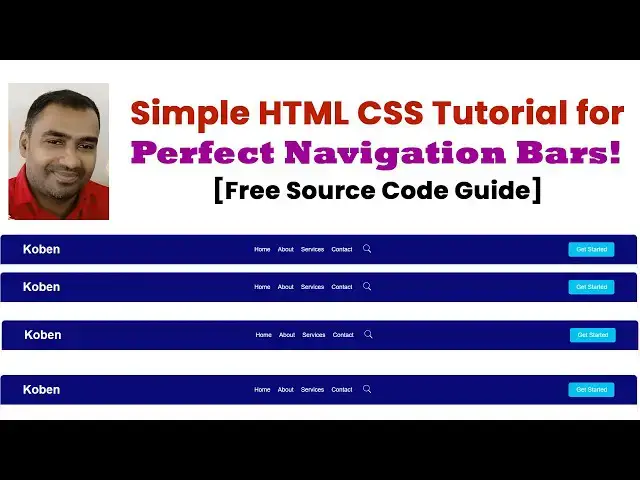 Simple HTML CSS Tutorial for
Perfect Navigation Bars!
[Free Source Code Guide]

Koben
Home About Services Contact
Get Started

Koben
Home About Services Contact
Get Started

Koben
Home About Services Contact
Get Started

Koben
Home About Services Contact
Get Started